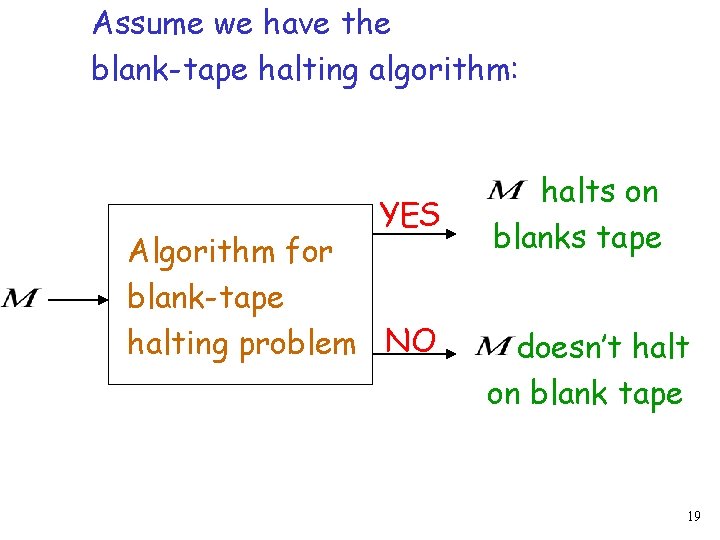 Assume we have the blank-tape halting algorithm:

$M$

Algorithm for blank-tape halting problem

YES

$M$ halts on blanks tape

NO

$M$ doesn't halt on blank tape

19